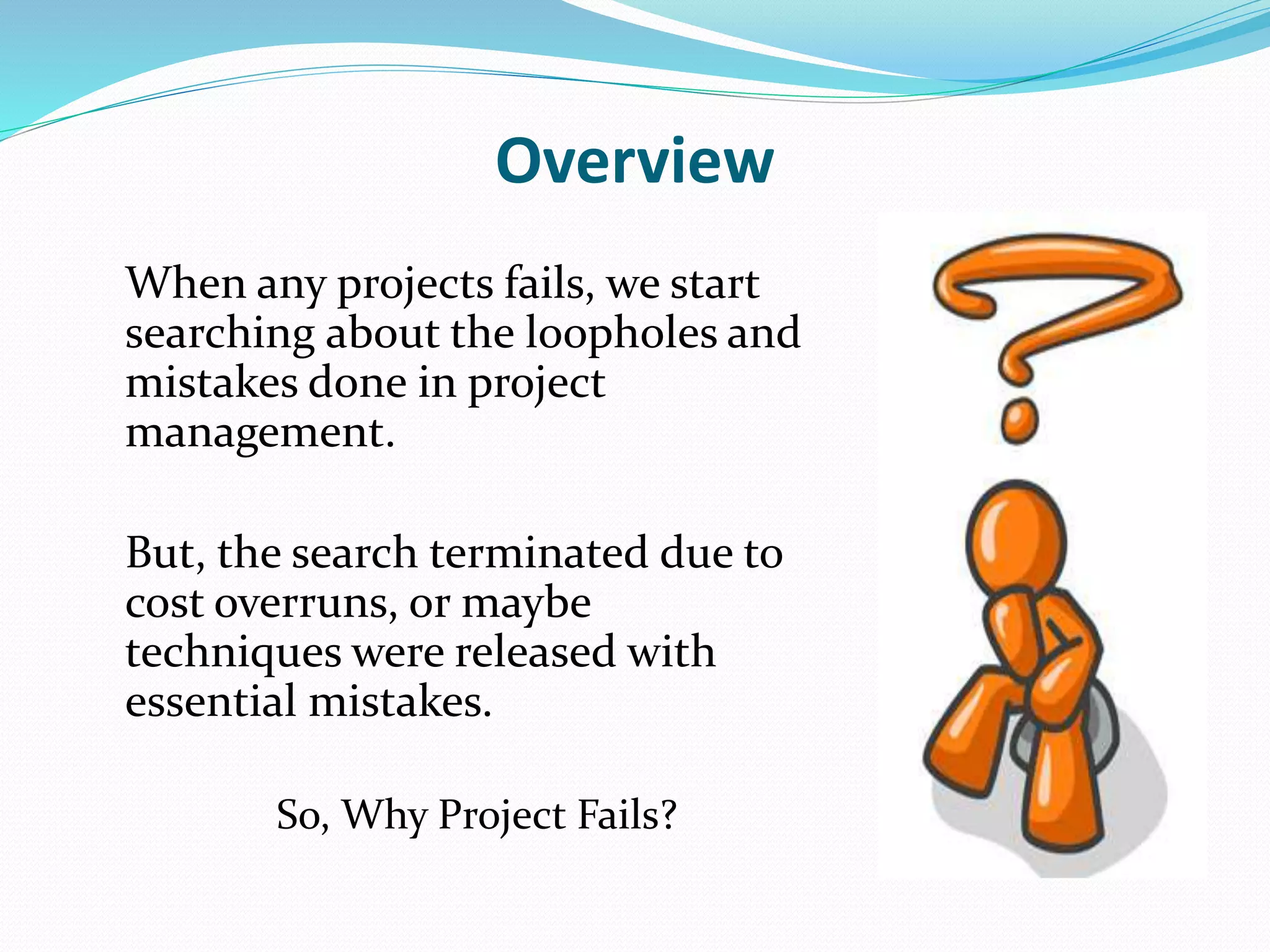 Overview

When any projects fails, we start searching about the loopholes and mistakes done in project management.

But, the search terminated due to cost overruns, or maybe techniques were released with essential mistakes.

So, Why Project Fails?